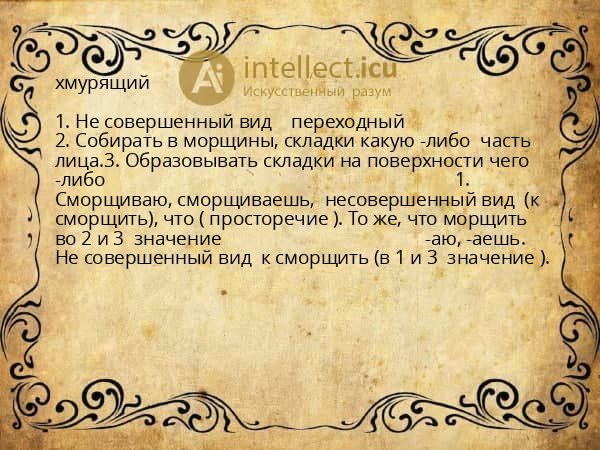 Ai intellect.icu
Искусственный разум

хмурящий

1. Не совершенный вид переходный
2. Собирать в морщины, складки какую -либо часть лица.3. Образовывать складки на поверхности чего -либо 1. Сморщиваю, сморщиваешь, несовершенный вид (к сморщить), что ( просторечие ). То же, что морщить во 2 и 3 значение -аю, -аешь. Не совершенный вид к сморщить (в 1 и 3 значение ).